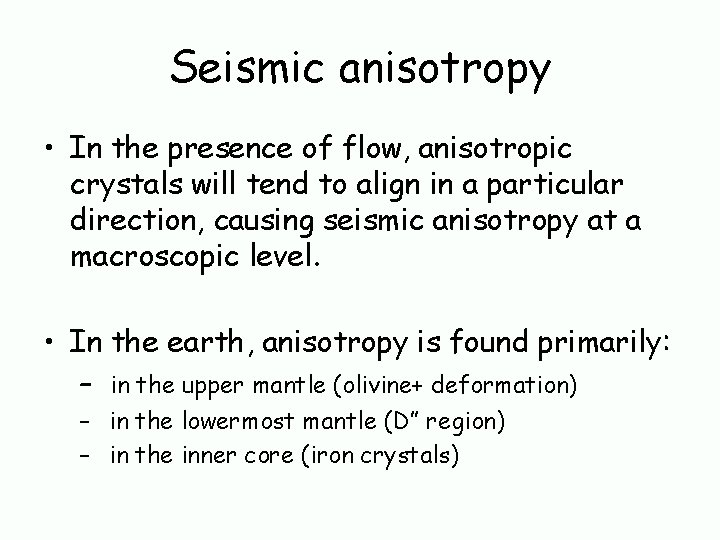 Seismic anisotropy

• In the presence of flow, anisotropic crystals will tend to align in a particular direction, causing seismic anisotropy at a macroscopic level.

• In the earth, anisotropy is found primarily:
– in the upper mantle (olivine+ deformation)
– in the lowermost mantle (D" region)
– in the inner core (iron crystals)